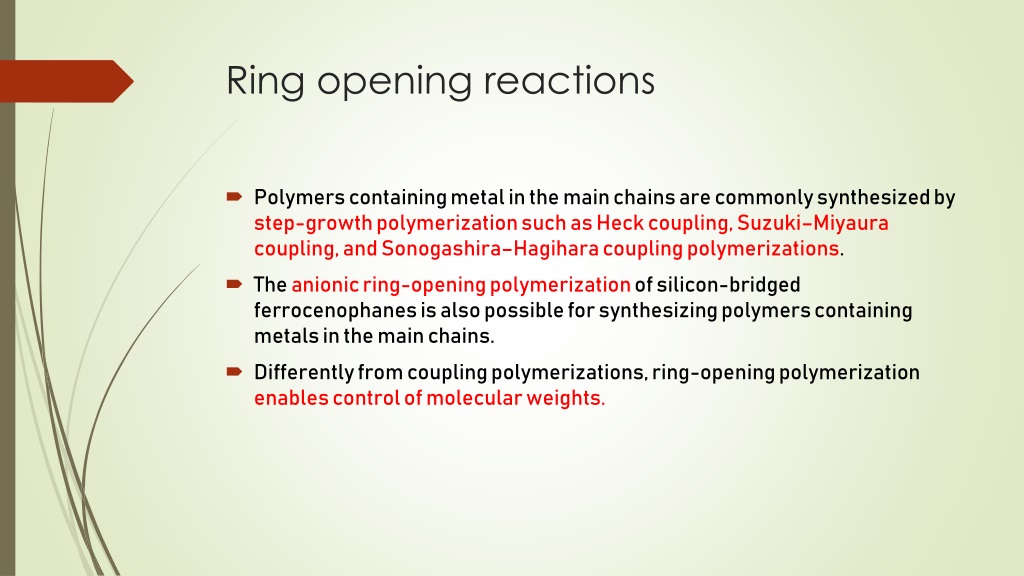 Ring opening reactions

Polymers containing metal in the main chains are commonly synthesized by step-growth polymerization such as Heck coupling, Suzuki–Miyaura coupling, and Sonogashira–Hagihara coupling polymerizations.

The anionic ring-opening polymerization of silicon-bridged ferrocenophanes is also possible for synthesizing polymers containing metals in the main chains.

Differently from coupling polymerizations, ring-opening polymerization enables control of molecular weights.